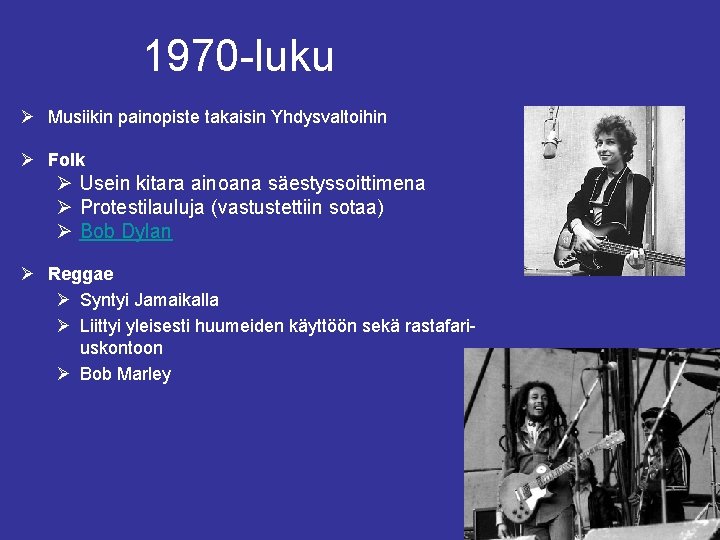 1970-luku

➢ Musiikin painopiste takaisin Yhdysvaltoihin

➢ Folk
➢ Usein kitara ainoana säestyssoittimena
➢ Protestilauluja (vastustettiin sotaa)
➢ Bob Dylan

➢ Reggae
➢ Syntyi Jamaikalla
➢ Liittyi yleisesti huumeiden käyttöön sekä rastafari-uskontoon
➢ Bob Marley